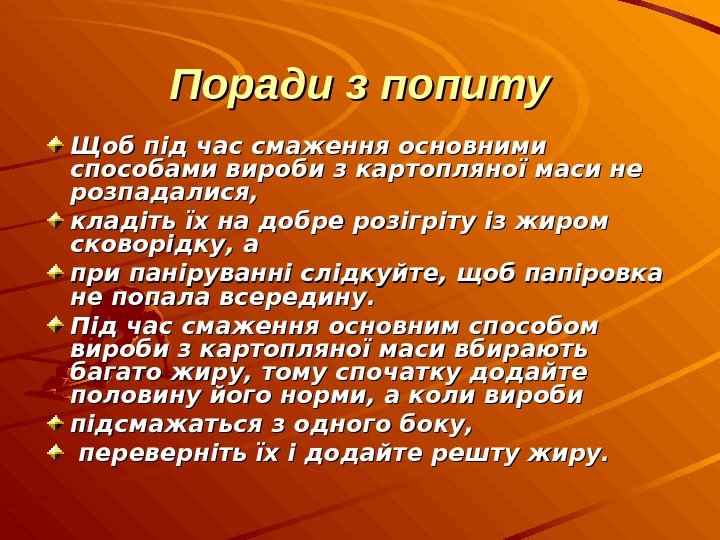 Поради з попиту

Щоб під час смаження основними способами вироби з картопляної маси не розпадалися,

кладіть їх на добре розігріту із жиром сковорідку, а

при паніруванні слідкуйте, щоб папіровка не попала всередину.

Під час смаження основним способом вироби з картопляної маси вбирають багато жиру, тому спочатку додайте половину його норми, а коли вироби

підсмажаться з одного боку,

переверніть їх і додайте решту жиру.